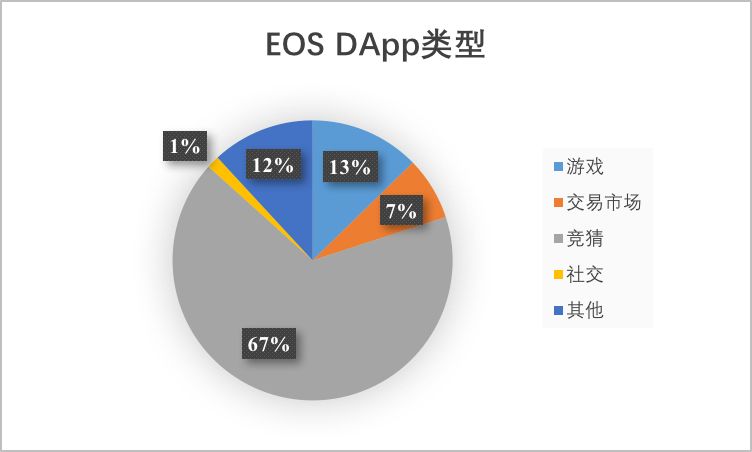 EOS DApp类型

1%
12%
13%
7%
67%

游戏
交易市场
竞猜
社交
其他